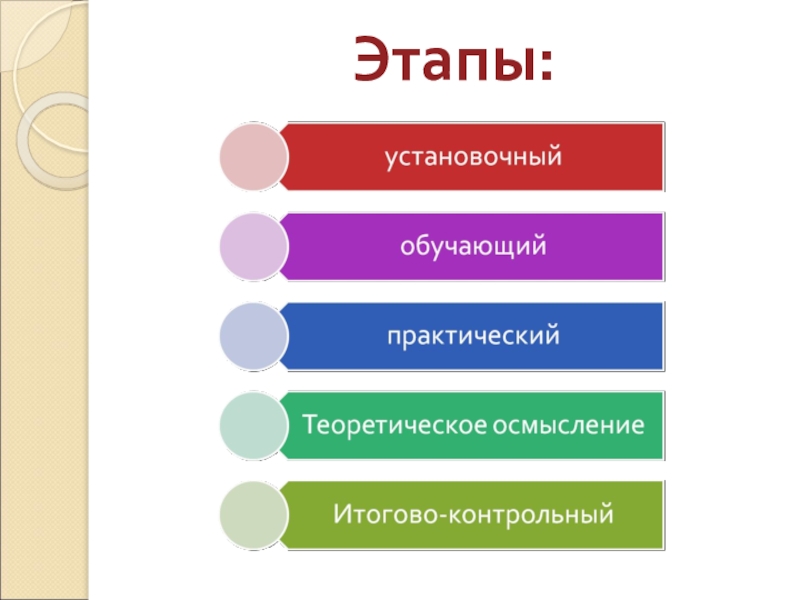 Этапы:

установочный

обучающий

практический

Теоретическое осмысление

Итогово-контрольный